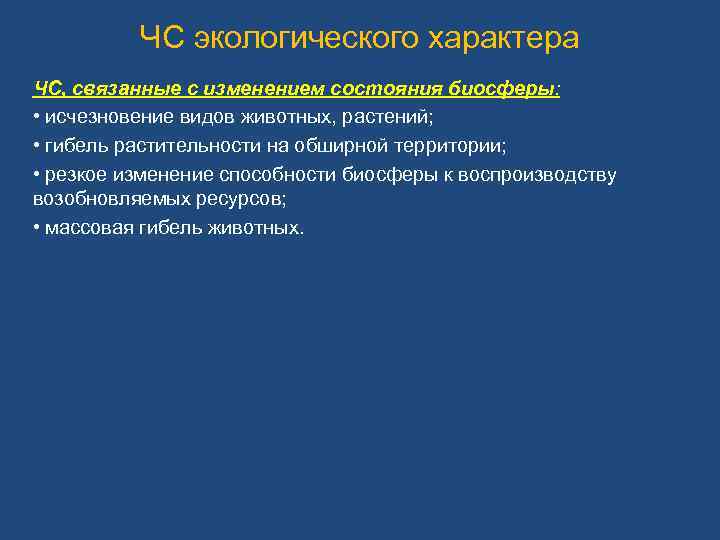 ЧС экологического характера

ЧС, связанные с изменением состояния биосферы:
• исчезновение видов животных, растений;
• гибель растительности на обширной территории;
• резкое изменение способности биосферы к воспроизводству возобновляемых ресурсов;
• массовая гибель животных.